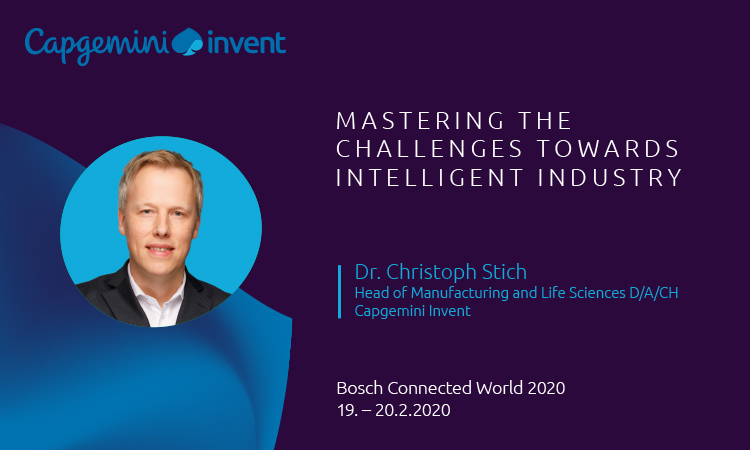 Capgemini invent

MASTERING THE CHALLENGES TOWARDS INTELLIGENT INDUSTRY

Dr. Christoph Stich
Head of Manufacturing and Life Sciences D/A/CH
Capgemini Invent

Bosch Connected World 2020
19. – 20.2.2020